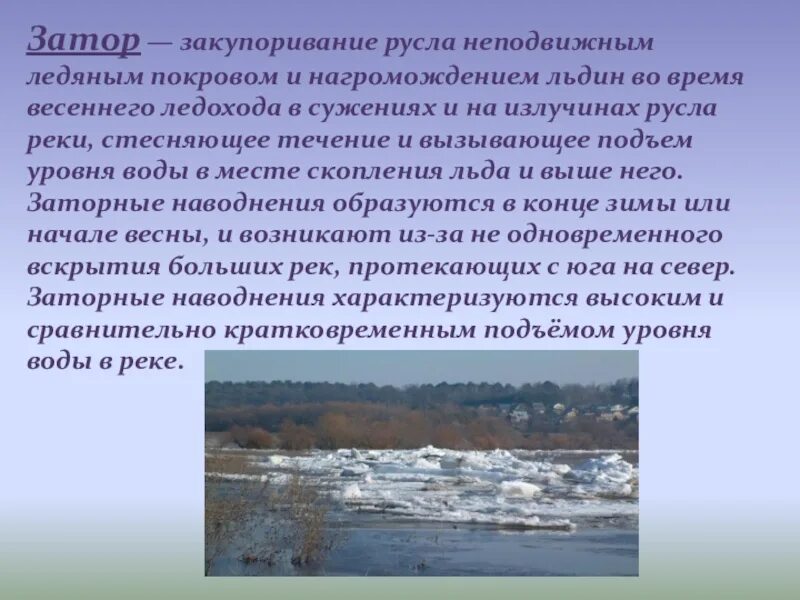 Затор — закупоривание русла неподвижным ледяным покровом и нагромождением льдин во время весеннего ледохода в сужениях и на излучинах русла реки, стесняющее течение и вызывающее подъем уровня воды в месте скопления льда и выше него. Заторные наводнения образуются в конце зимы или начале весны, и возникают из-за не одновременного вскрытия больших рек, протекающих с юга на север. Заторные наводнения характеризуются высоким и сравнительно кратковременным подъёмом уровня воды в реке.